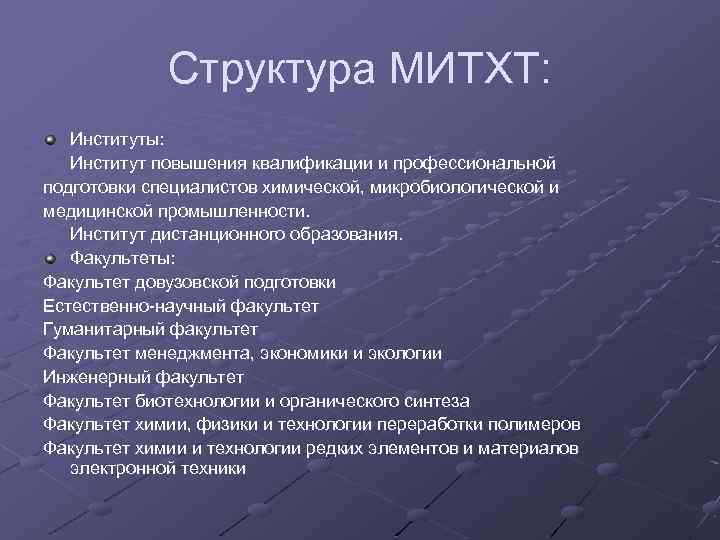 Структура МИТХТ:

Институты:
Институт повышения квалификации и профессиональной подготовки специалистов химической, микробиологической и медицинской промышленности.
Институт дистанционного образования.

Факультеты:
Факультет довузовской подготовки
Естественно-научный факультет
Гуманитарный факультет
Факультет менеджмента, экономики и экологии
Инженерный факультет
Факультет биотехнологии и органического синтеза
Факультет химии, физики и технологии переработки полимеров
Факультет химии и технологии редких элементов и материалов электронной техники